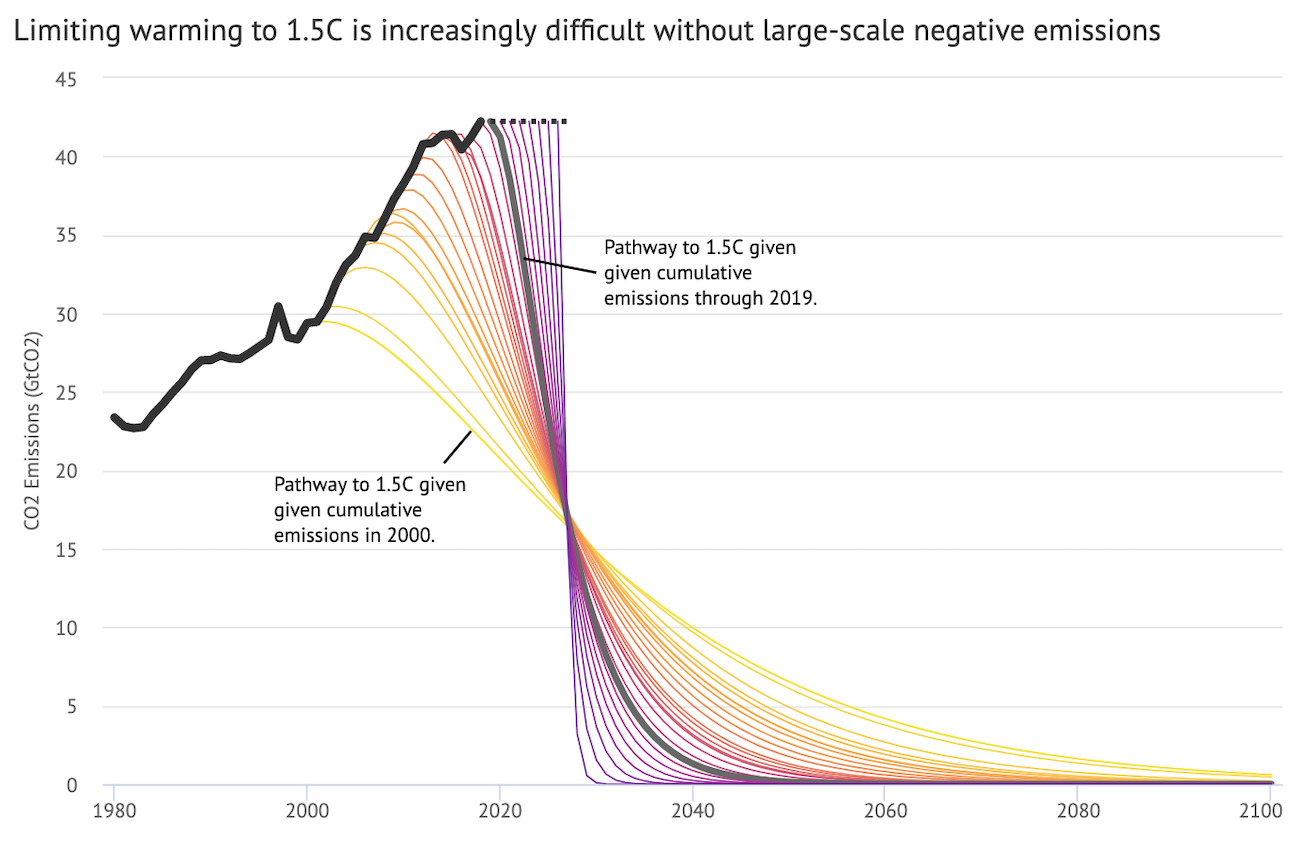 Limiting warming to 1.5C is increasingly difficult without large-scale negative emissions

CO2 Emissions (GtCO2)

45
40
35
30
25
20
15
10
5
0

Pathway to 1.5C given given cumulative emissions through 2019.

Pathway to 1.5C given given cumulative emissions in 2000.

1980
2000
2020
2040
2060
2080
2100